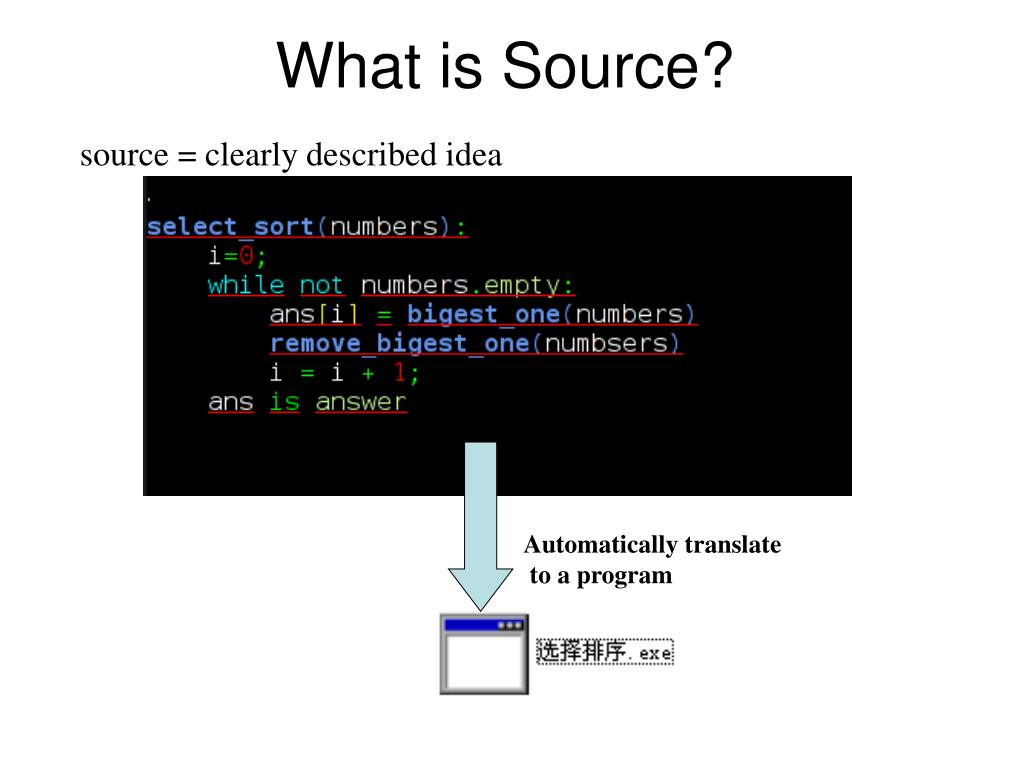 What is Source?

source = clearly described idea

select_sort(numbers):
    i=0;
    while not numbers.empty:
        ans[i] = bigest_one(numbers)
        remove_bigest_one(numbsers)
        i = i + 1;
    ans is answer

Automatically translate to a program

选择排序.exe